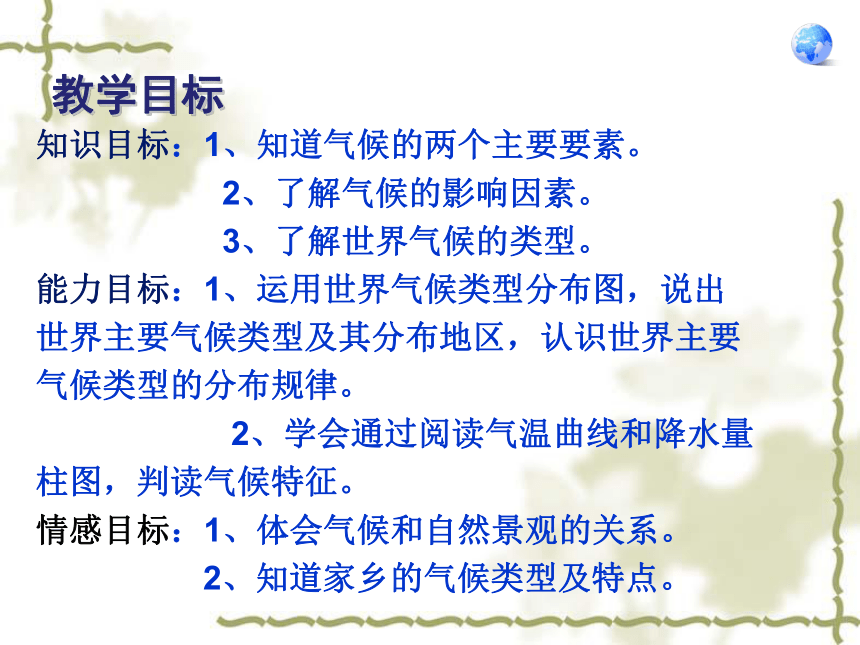 教学目标

知识目标：1、知道气候的两个主要要素。

2、了解气候的影响因素。

3、了解世界气候的类型。

能力目标：1、运用世界气候类型分布图，说出世界主要气候类型及其分布地区，认识世界主要气候类型的分布规律。

2、学会通过阅读气温曲线和降水量柱图，判读气候特征。

情感目标：1、体会气候和自然景观的关系。

2、知道家乡的气候类型及特点。